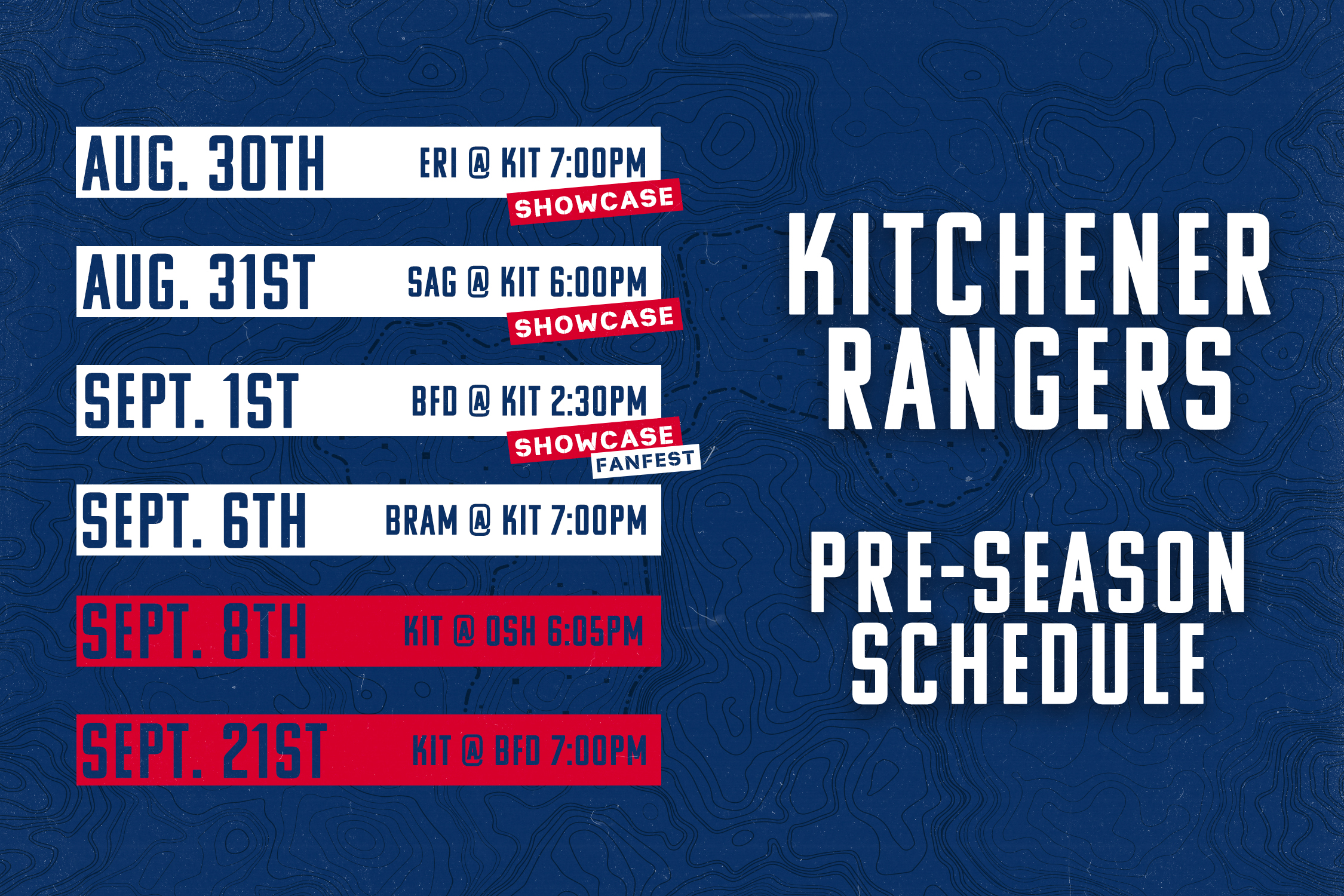 AUG. 30TH ERI @ KIT 7:00PM
SHOWCASE

AUG. 31ST SAG @ KIT 6:00PM
SHOWCASE

SEPT. 1ST BFD @ KIT 2:30PM
SHOWCASE
FANFEST

SEPT. 6TH BRAM @ KIT 7:00PM

SEPT. 8TH KIT @ OSH 6:05PM

SEPT. 21ST KIT @ BFD 7:00PM

KITCHENER RANGERS

PRE-SEASON SCHEDULE